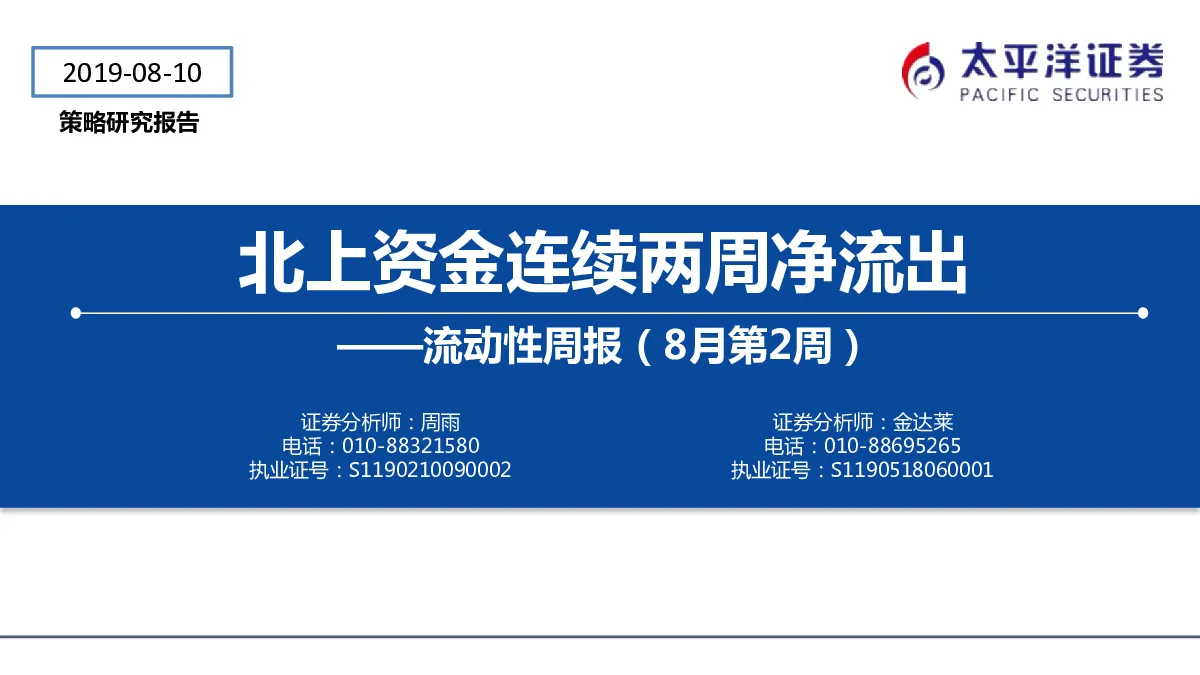 2019-08-10

策略研究报告

太平洋证券
PACIFIC SECURITIES

北上资金连续两周净流出

——流动性周报（8月第2周）

证券分析师：周雨
电话：010-88321580
执业证号：S1190210090002

证券分析师：金达莱
电话：010-88695265
执业证号：S1190518060001